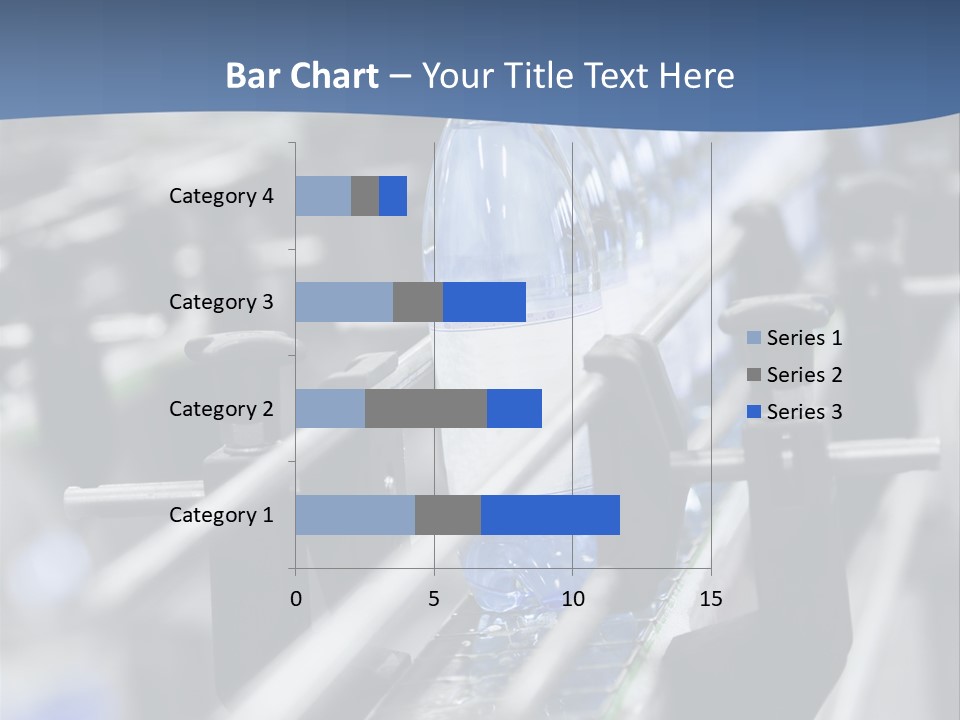 Bar Chart – Your Title Text Here

Category 4
Category 3
Category 2
Category 1

0
5
10
15

Series 1
Series 2
Series 3